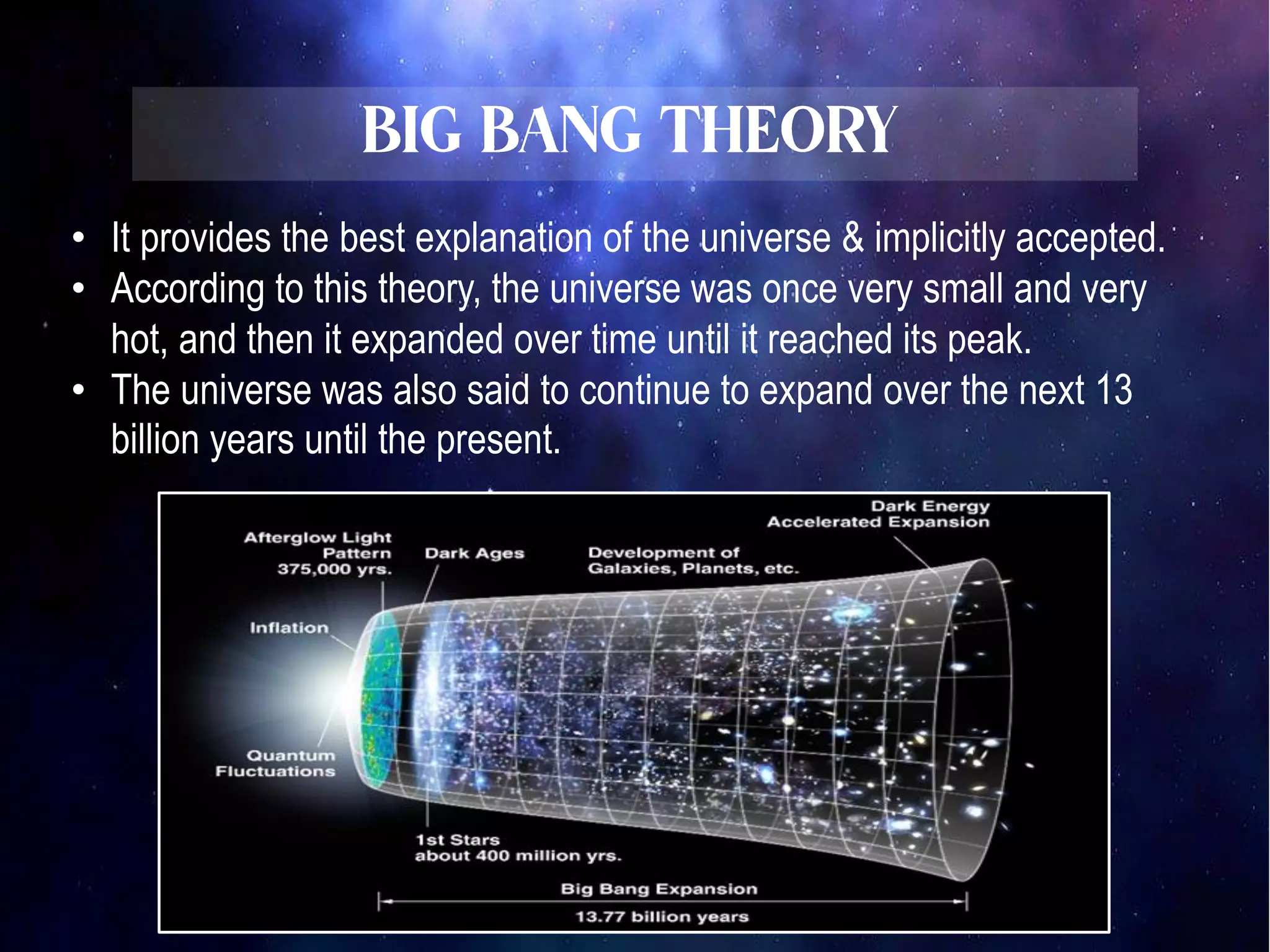 BIG BANG THEORY

• It provides the best explanation of the universe & implicitly accepted.
• According to this theory, the universe was once very small and very hot, and then it expanded over time until it reached its peak.
• The universe was also said to continue to expand over the next 13 billion years until the present.

Dark Energy
Accelerated Expansion

Afterglow Light
Pattern
375,000 yrs.

Dark Ages

Development of
Galaxies, Planets, etc.

Inflation

Quantum
Fluctuations

1st Stars
about 400 million yrs.

Big Bang Expansion

13.77 billion years